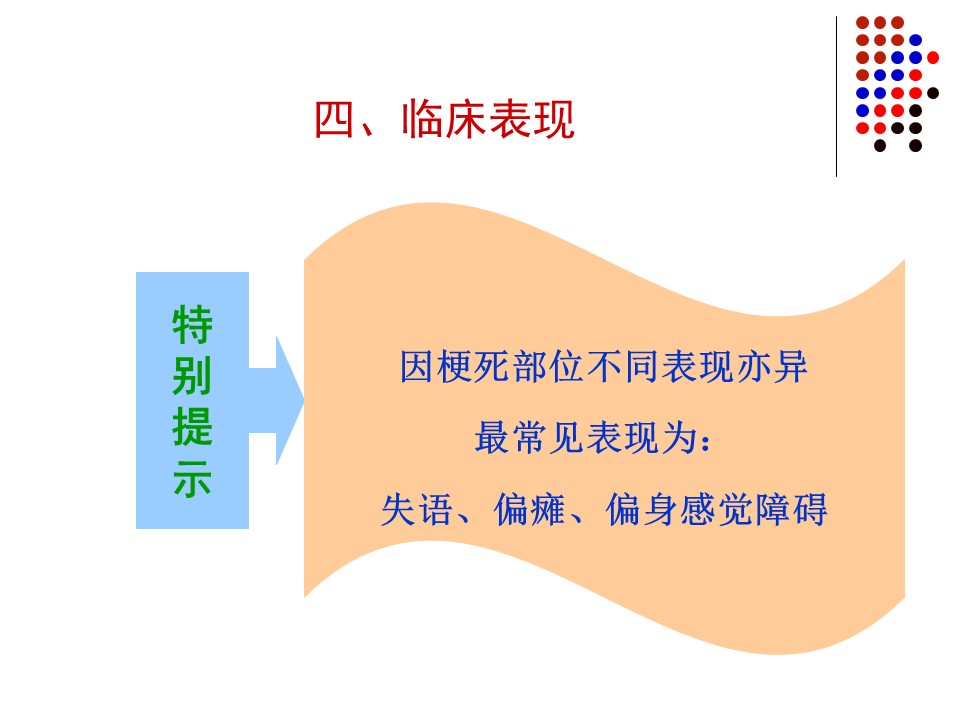 四、临床表现

特别提示

因梗死部位不同表现亦异

最常见表现为：

失语、偏瘫、偏身感觉障碍